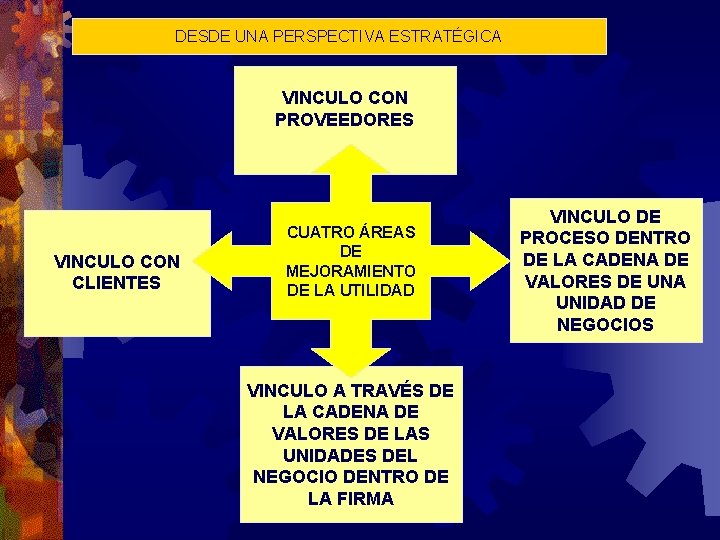 DESDE UNA PERSPECTIVA ESTRATÉGICA

VINCULO CON PROVEEDORES

VINCULO CON CLIENTES

CUATRO ÁREAS DE MEJORAMIENTO DE LA UTILIDAD

VINCULO DE PROCESO DENTRO DE LA CADENA DE VALORES DE UNA UNIDAD DE NEGOCIOS

VINCULO A TRAVÉS DE LA CADENA DE VALORES DE LAS UNIDADES DEL NEGOCIO DENTRO DE LA FIRMA